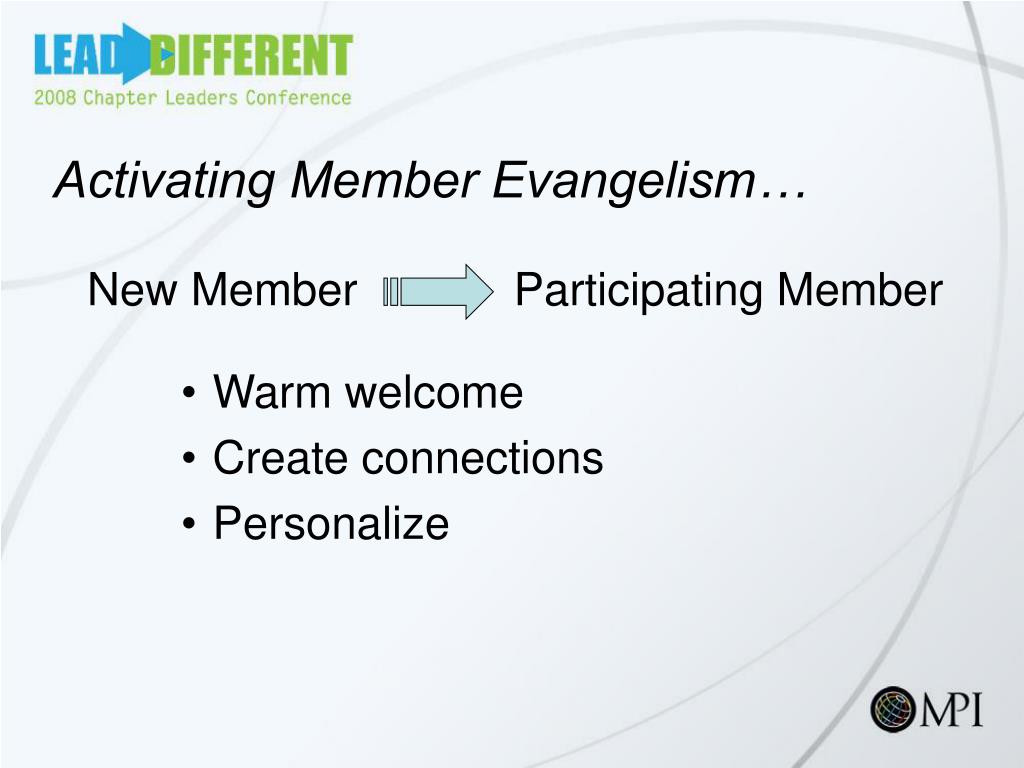 LEAD DIFFERENT
2008 Chapter Leaders Conference

Activating Member Evangelism…

New Member Participating Member

• Warm welcome
• Create connections
• Personalize

MPI